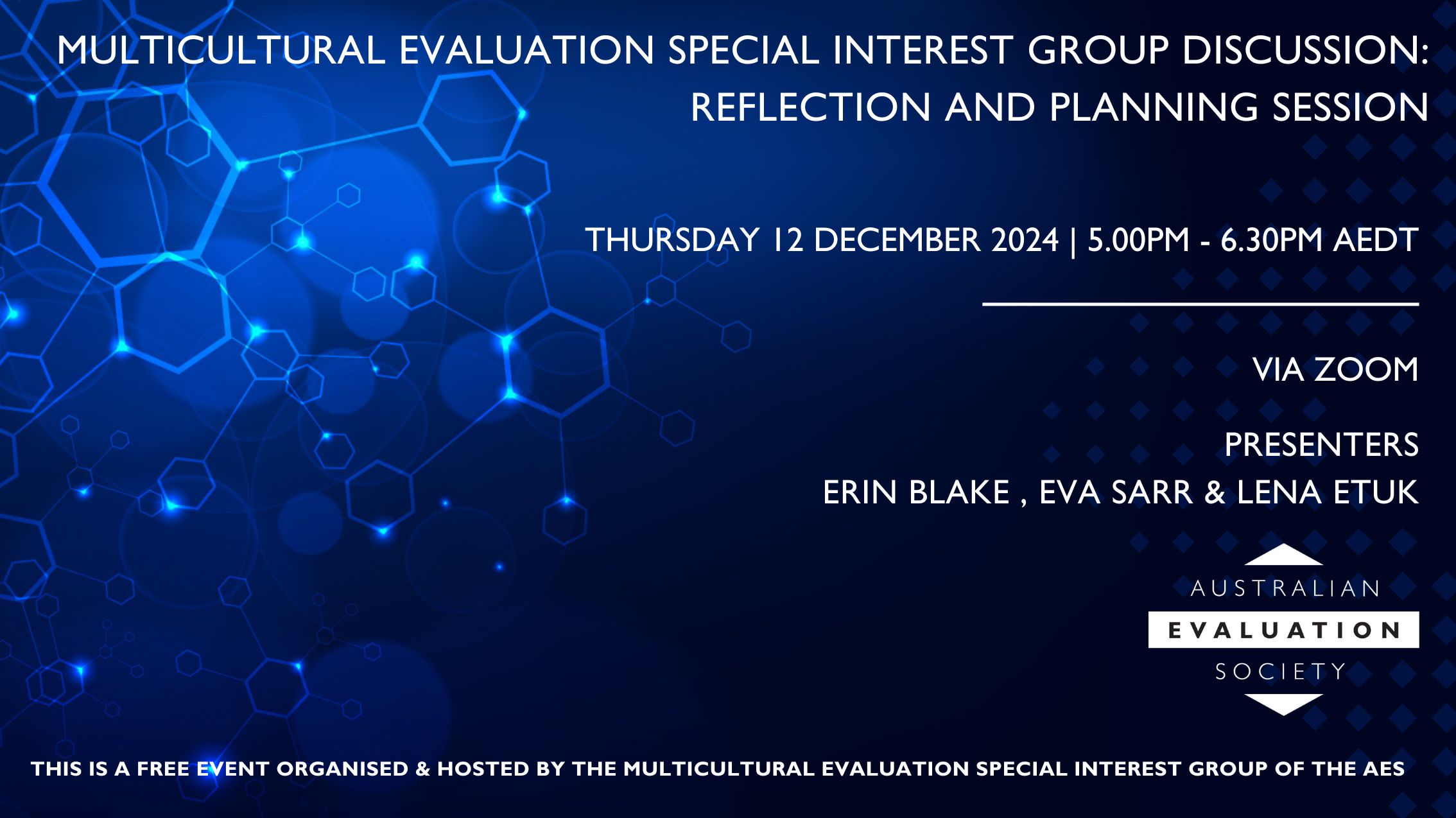 MULTICULTURAL EVALUATION SPECIAL INTEREST GROUP DISCUSSION: REFLECTION AND PLANNING SESSION

THURSDAY 12 DECEMBER 2024 | 5.00PM - 6.30PM AEDT

VIA ZOOM

PRESENTERS
ERIN BLAKE , EVA SARR & LENA ETUK

AUSTRALIAN
EVALUATION
SOCIETY

THIS IS A FREE EVENT ORGANISED & HOSTED BY THE MULTICULTURAL EVALUATION SPECIAL INTEREST GROUP OF THE AES